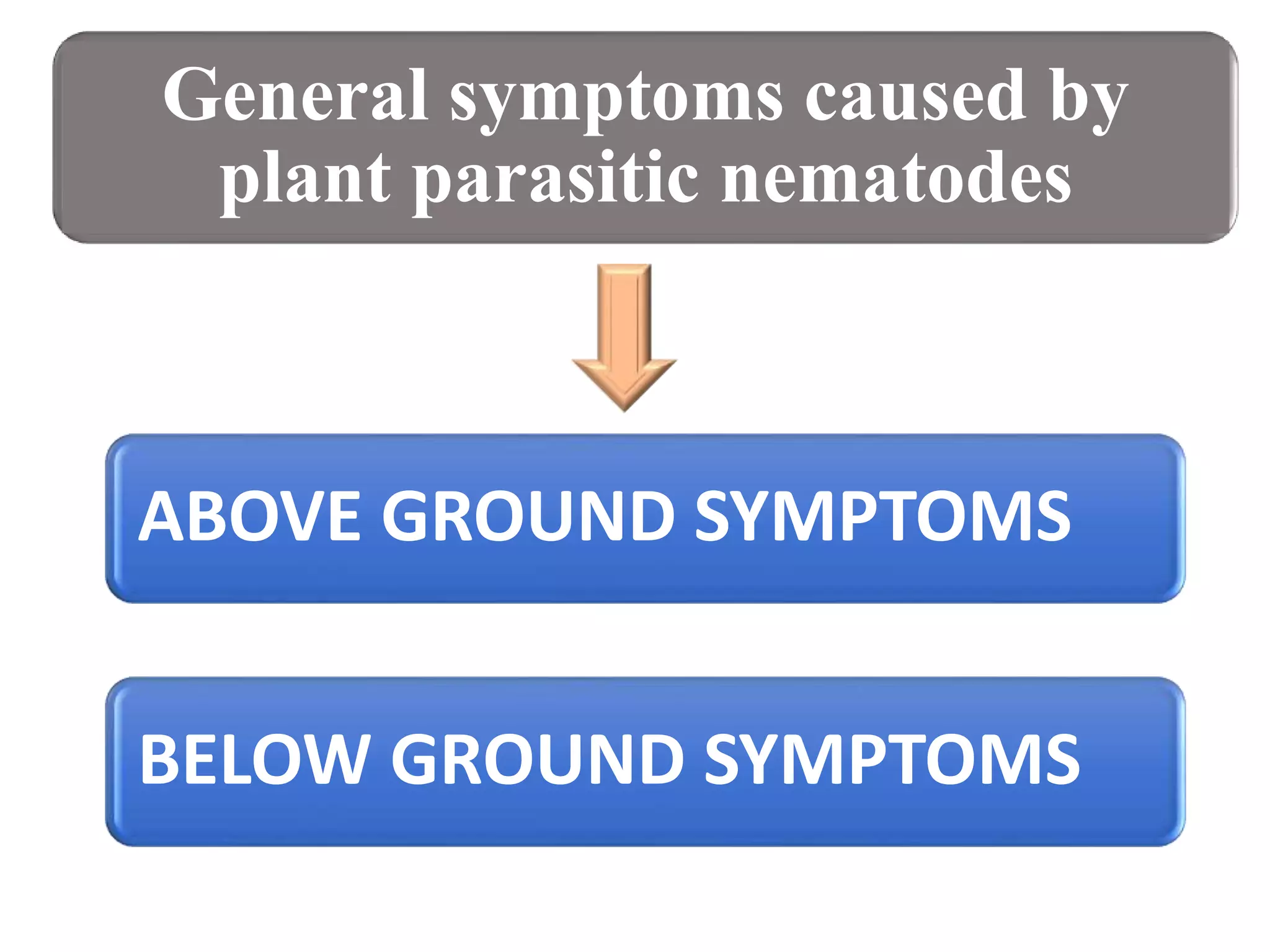 General symptoms caused by plant parasitic nematodes

ABOVE GROUND SYMPTOMS

BELOW GROUND SYMPTOMS